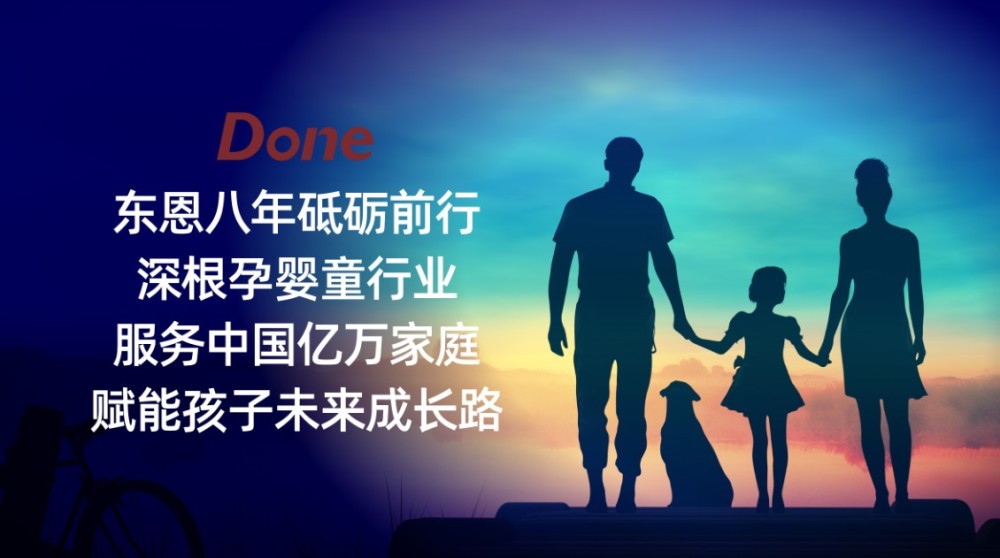 Done
东恩八年砥砺前行
深根孕婴童行业
服务中国亿万家庭
赋能孩子未来成长路